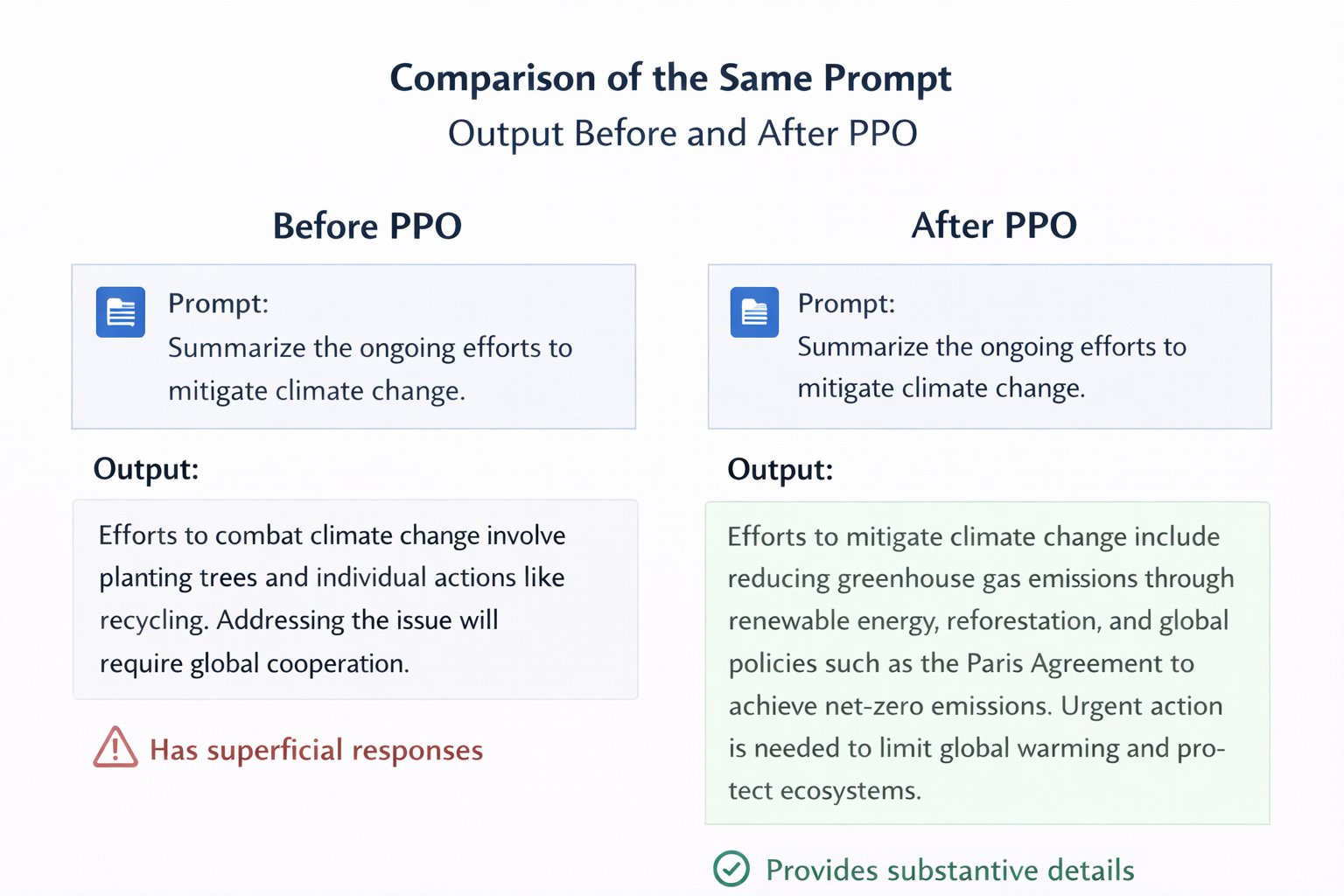 Comparison of the Same Prompt
Output Before and After PPO

Before PPO

Prompt:
Summarize the ongoing efforts to mitigate climate change.

Output:

Efforts to combat climate change involve planting trees and individual actions like recycling. Addressing the issue will require global cooperation.

Has superficial responses

After PPO

Prompt:
Summarize the ongoing efforts to mitigate climate change.

Output:

Efforts to mitigate climate change include reducing greenhouse gas emissions through renewable energy, reforestation, and global policies such as the Paris Agreement to achieve net-zero emissions. Urgent action is needed to limit global warming and protect ecosystems.

Provides substantive details